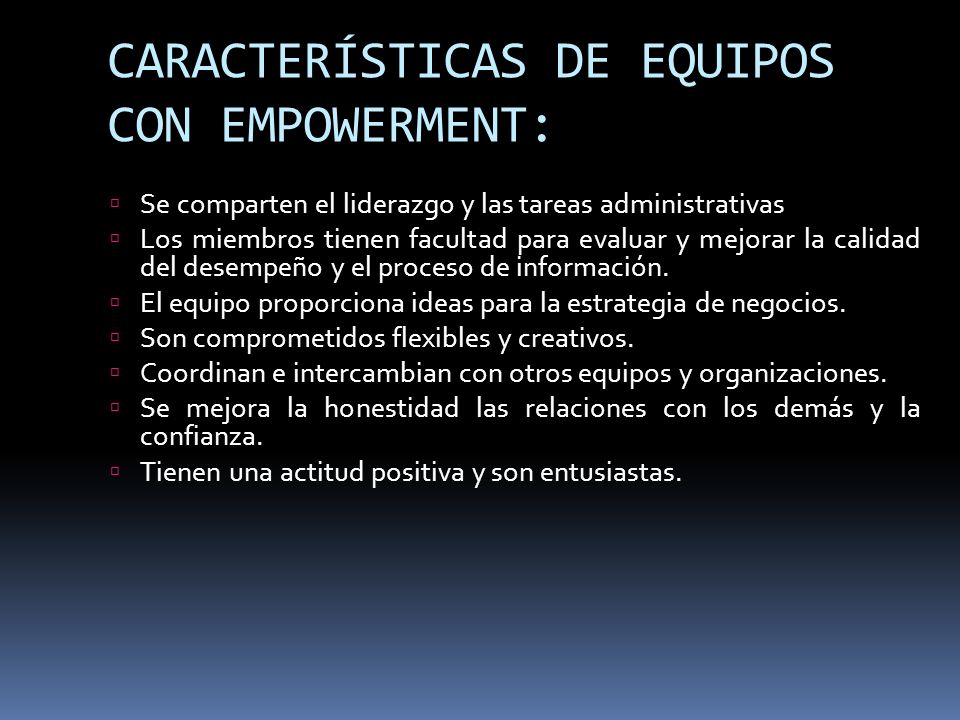 CARACTERÍSTICAS DE EQUIPOS CON EMPOWERMENT:

Se comparten el liderazgo y las tareas administrativas

Los miembros tienen facultad para evaluar y mejorar la calidad del desempeño y el proceso de información.

El equipo proporciona ideas para la estrategia de negocios.

Son comprometidos flexibles y creativos.

Coordinan e intercambian con otros equipos y organizaciones.

Se mejora la honestidad las relaciones con los demás y la confianza.

Tienen una actitud positiva y son entusiastas.